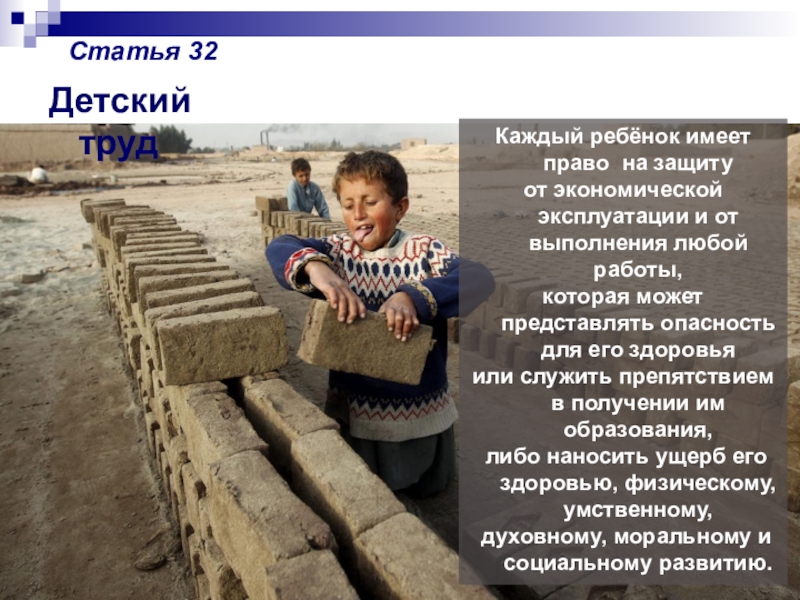 Статья 32

Детский труд

Каждый ребёнок имеет право на защиту от экономической эксплуатации и от выполнения любой работы, которая может представлять опасность для его здоровья или служить препятствием в получении им образования, либо наносить ущерб его здоровью, физическому, умственному, духовному, моральному и социальному развитию.